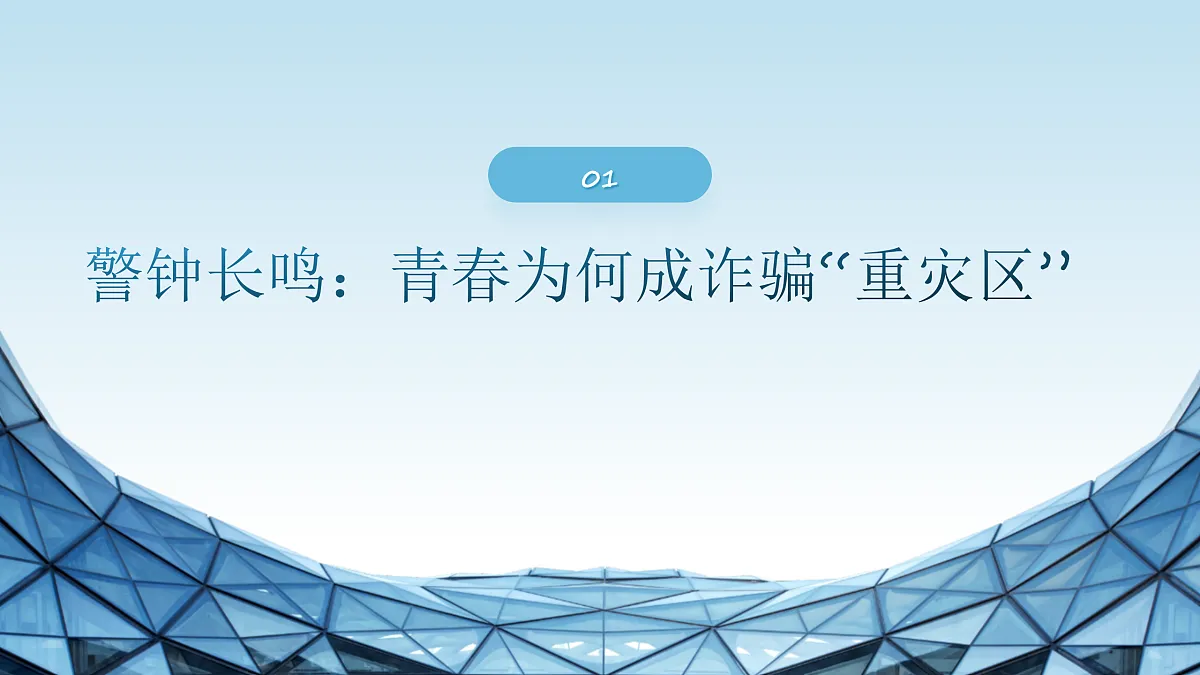 01

警钟长鸣：青春为何成诈骗“重灾区”